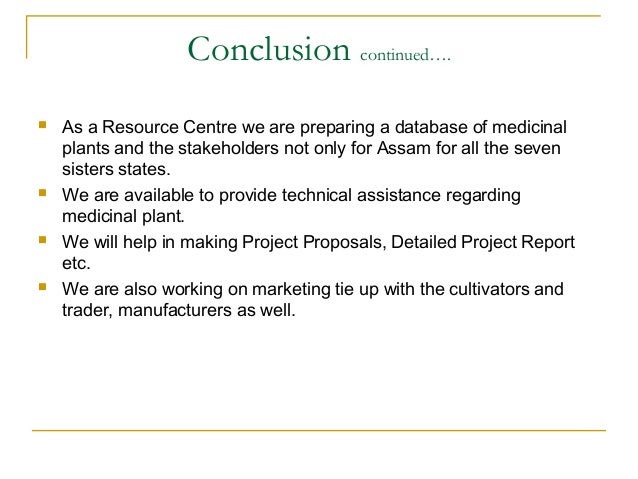 Conclusion continued….

- As a Resource Centre we are preparing a database of medicinal plants and the stakeholders not only for Assam for all the seven sisters states.
- We are available to provide technical assistance regarding medicinal plant.
- We will help in making Project Proposals, Detailed Project Report etc.
- We are also working on marketing tie up with the cultivators and trader, manufacturers as well.